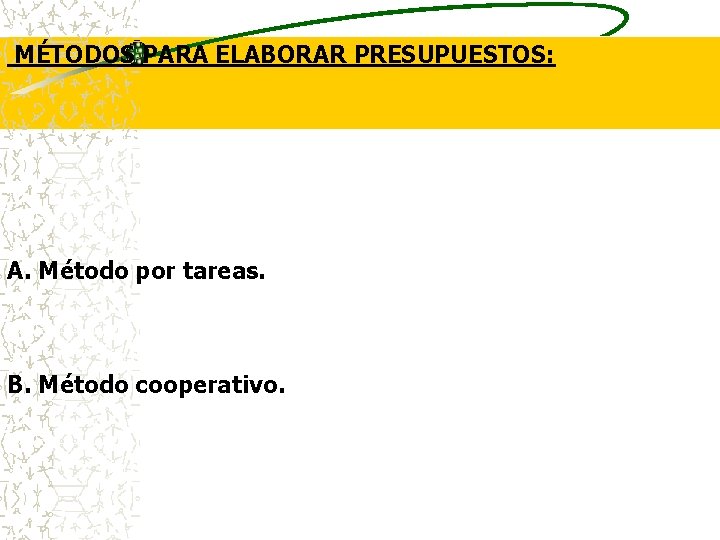 MÉTODOS PARA ELABORAR PRESUPUESTOS:

A. Método por tareas.

B. Método cooperativo.